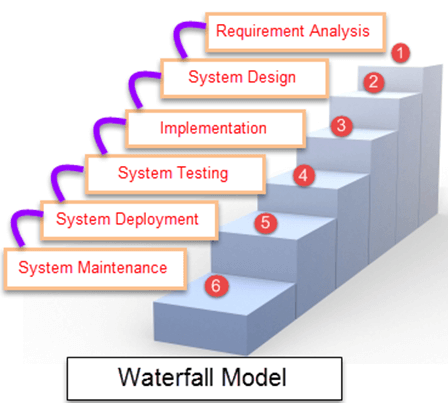 Requirement Analysis
1
System Design
2
Implementation
3
System Testing
4
System Deployment
5
System Maintenance
6

Waterfall Model